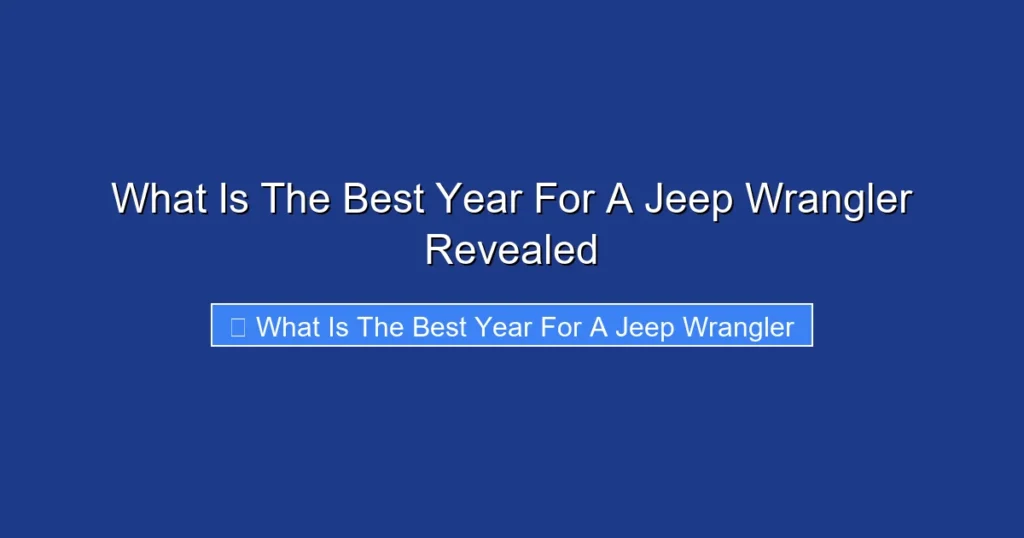 What Is The Best Year For A Jeep Wrangler Revealed

What Is The Best Year For A Jeep Wrangler